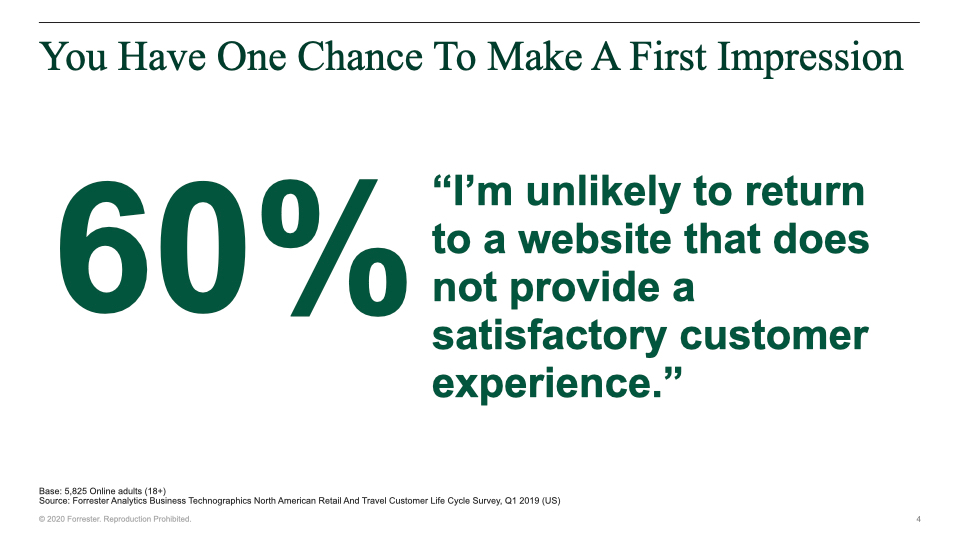 You Have One Chance To Make A First Impression

60%

“I’m unlikely to return to a website that does not provide a satisfactory customer experience.”

Base: 5,825 Online adults (18+)
Source: Forrester Analytics Business Technographics North American Retail And Travel Customer Life Cycle Survey, Q1 2019 (US)

© 2020 Forrester. Reproduction Prohibited.

4